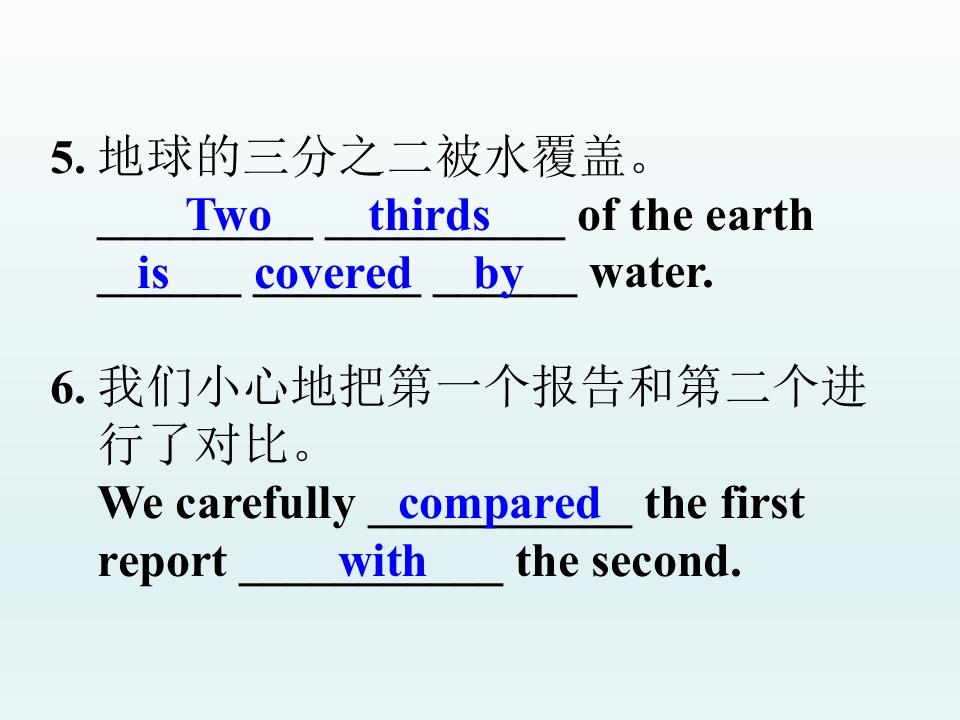 5.地球的三分之二被水覆盖。
Two thirds of the earth is covered by water.

6.我们小心地把第一个报告和第二个进行了对比。
We carefully compared the first report with the second.